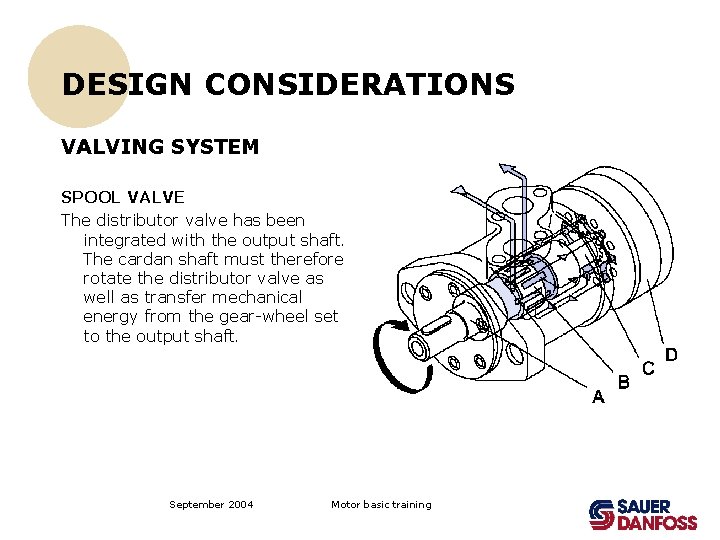 DESIGN CONSIDERATIONS

VALVING SYSTEM

SPOOL VALVE

The distributor valve has been integrated with the output shaft. The cardan shaft must therefore rotate the distributor valve as well as transfer mechanical energy from the gear-wheel set to the output shaft.

A
B
C
D

September 2004

Motor basic training

SAUER DANFOSS